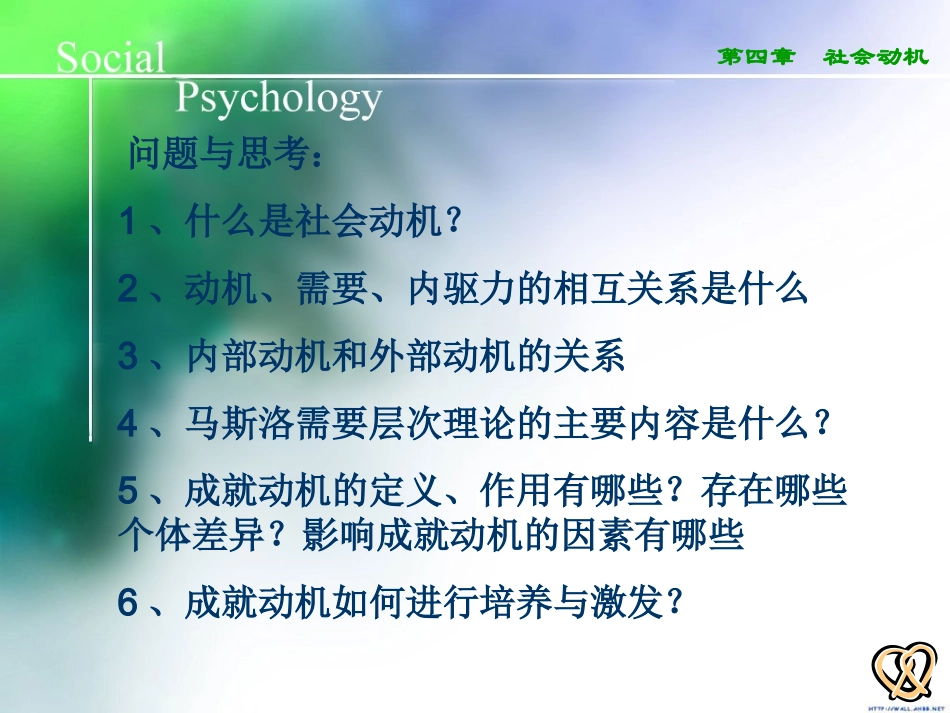 Social
Psychology

第四章　社会动机

问题与思考：

1、什么是社会动机？

2、动机、需要、内驱力的相互关系是什么

3、内部动机和外部动机的关系

4、马斯洛需要层次理论的主要内容是什么？

5、成就动机的定义、作用有哪些？存在哪些个体差异？影响成就动机的因素有哪些

6、成就动机如何进行培养与激发？

HTTP://WALL.AHBB.NET